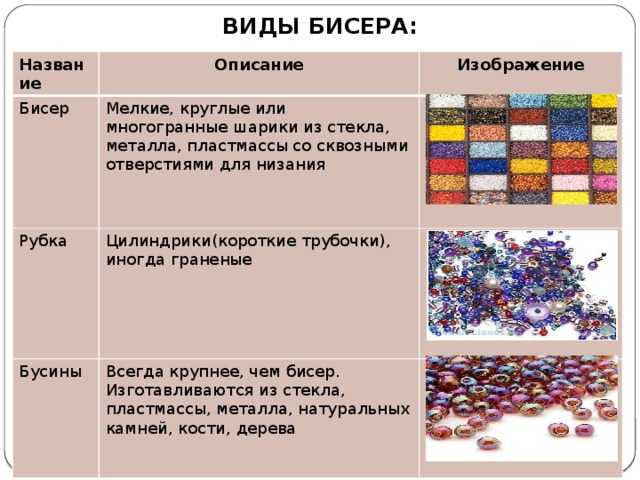 ВИДЫ БИСЕРА:

| Название | Описание | Изображение |
|---|---|---|
| Бисер | Мелкие, круглые или многогранные шарики из стекла, металла, пластмассы со сквозными отверстиями для низания | |
| Рубка | Цилиндрики(короткие трубочки), иногда граненые | |
| Бусины | Всегда крупнее, чем бисер. Изготавливаются из стекла, пластмассы, металла, натуральных камней, кости, дерева | |